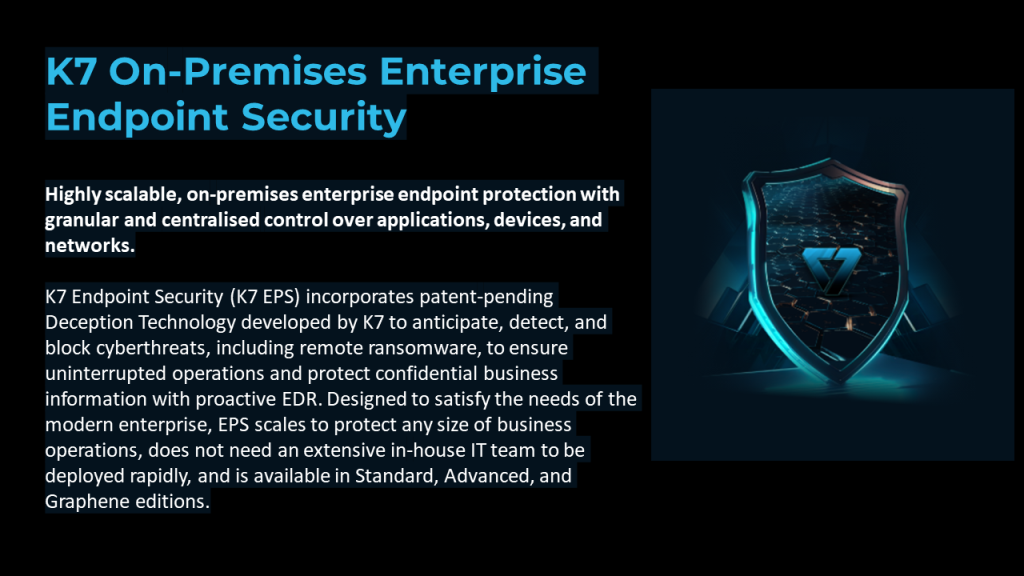 K7 On-Premises Enterprise Endpoint Security

Highly scalable, on-premises enterprise endpoint protection with granular and centralised control over applications, devices, and networks.

K7 Endpoint Security (K7 EPS) incorporates patent-pending Deception Technology developed by K7 to anticipate, detect, and block cyberthreats, including remote ransomware, to ensure uninterrupted operations and protect confidential business information with proactive EDR. Designed to satisfy the needs of the modern enterprise, EPS scales to protect any size of business operations, does not need an extensive in-house IT team to be deployed rapidly, and is available in Standard, Advanced, and Graphene editions.